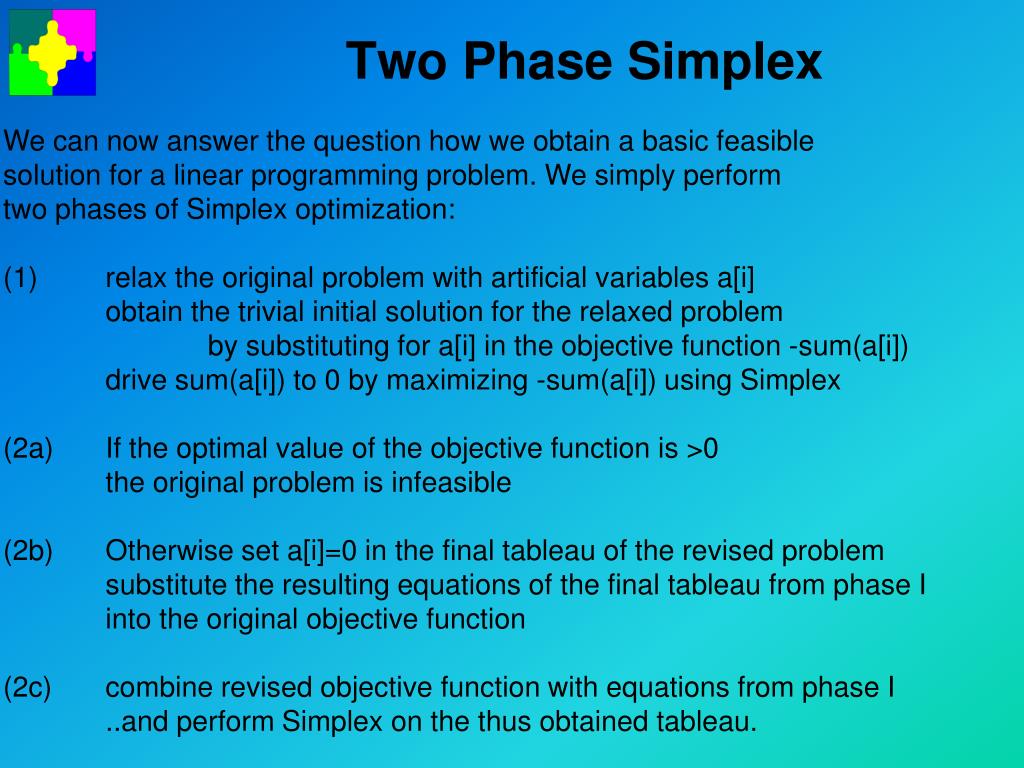 Two Phase Simplex

We can now answer the question how we obtain a basic feasible solution for a linear programming problem. We simply perform two phases of Simplex optimization:

(1) relax the original problem with artificial variables a[i]
obtain the trivial initial solution for the relaxed problem
by substituting for a[i] in the objective function -sum(a[i])
drive sum(a[i]) to 0 by maximizing -sum(a[i]) using Simplex

(2a) If the optimal value of the objective function is >0
the original problem is infeasible

(2b) Otherwise set a[i]=0 in the final tableau of the revised problem
substitute the resulting equations of the final tableau from phase I
into the original objective function

(2c) combine revised objective function with equations from phase I
..and perform Simplex on the thus obtained tableau.